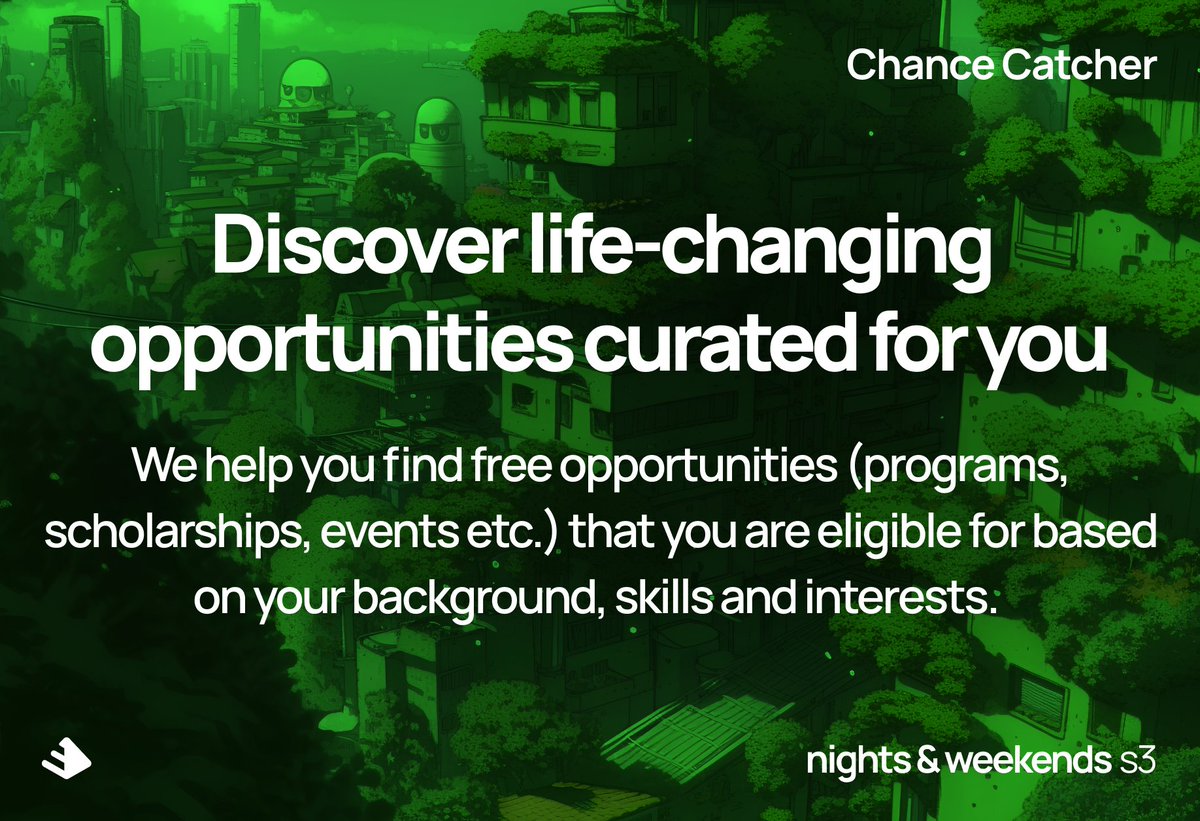 Chance Catcher

Discover life-changing opportunities curated for you

We help you find free opportunities (programs, scholarships, events etc.) that you are eligible for based on your background, skills and interests.

nights & weekends s3